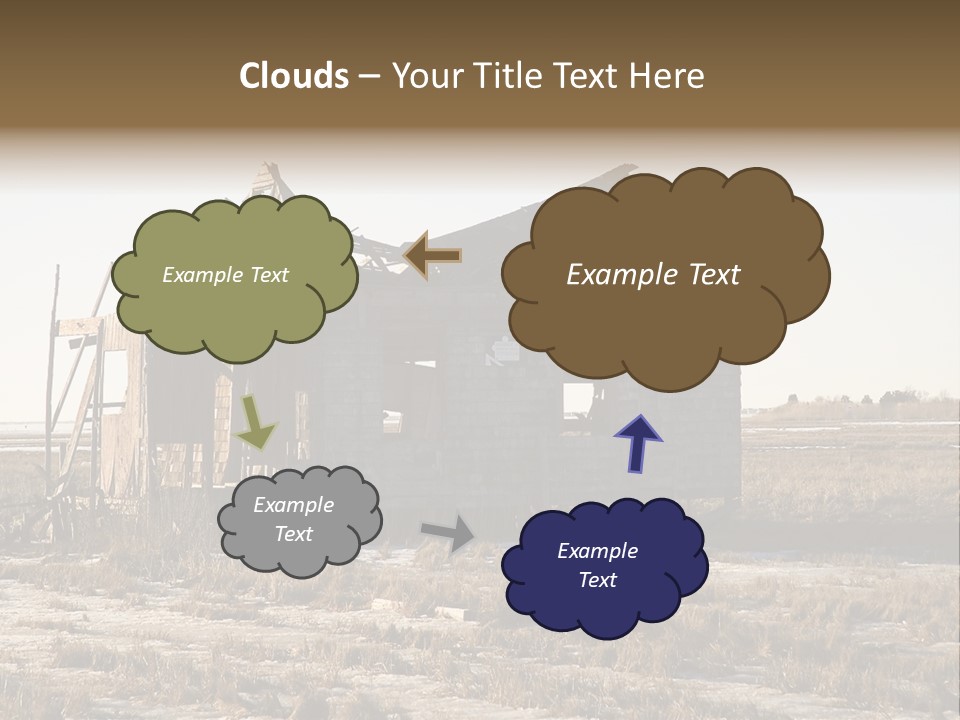 Clouds – Your Title Text Here

Example Text

Example Text

Example Text

Example Text